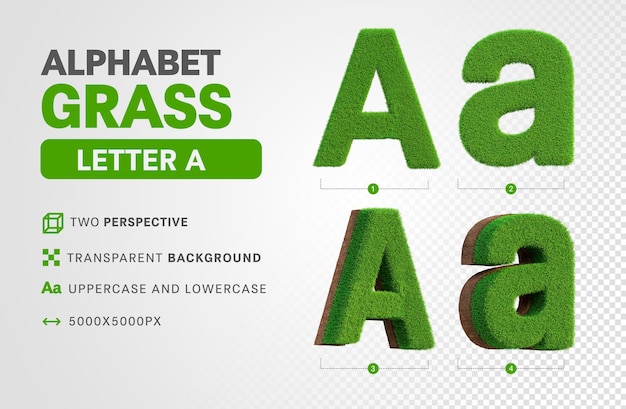 ALPHABET
GRASS
LETTER A

TWO PERSPECTIVE

TRANSPARENT BACKGROUND

Aa UPPERCASE AND LOWERCASE

5000X5000PX

A a
1 2
A a
3 4